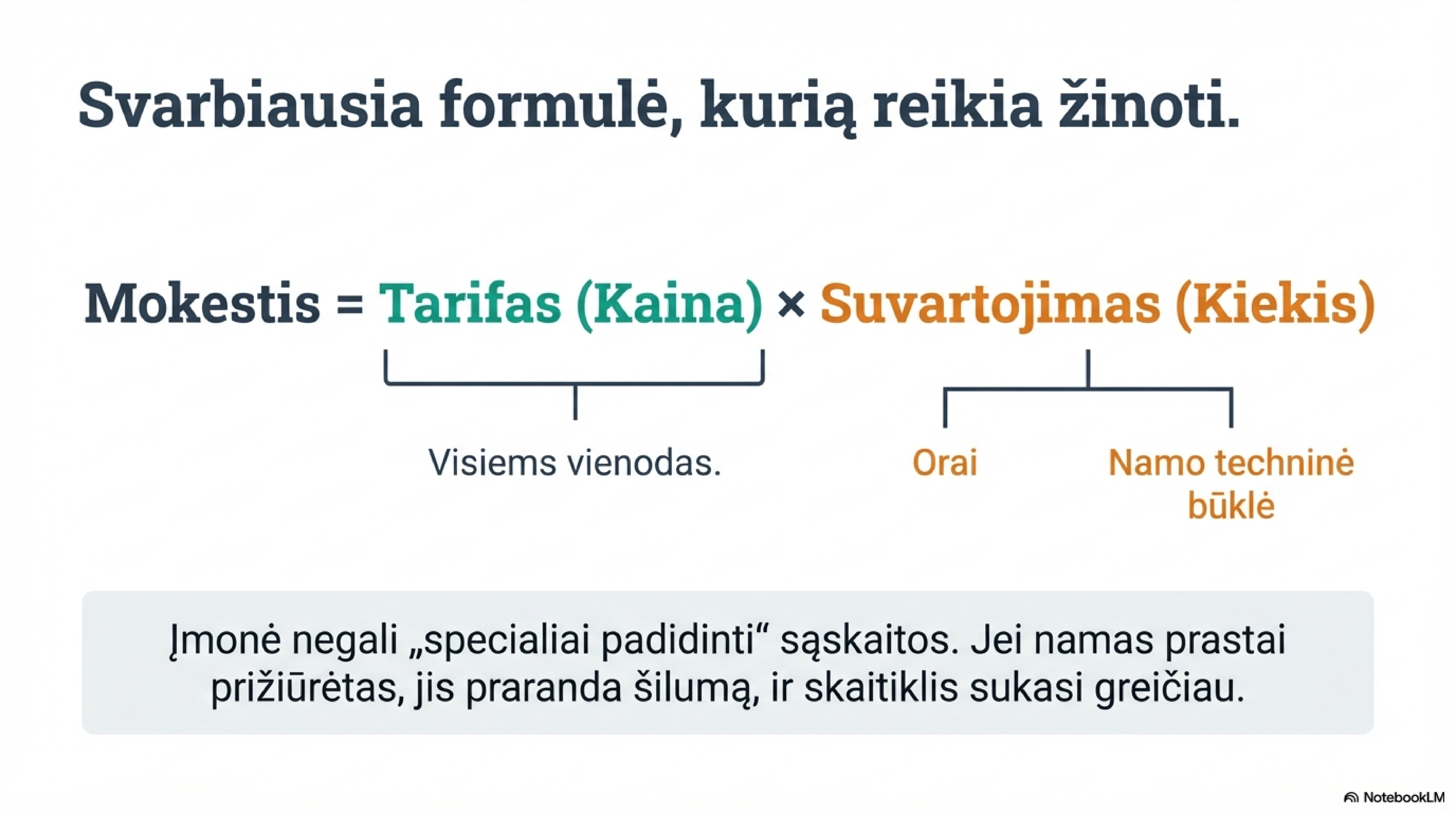 Svarbiausia formulė, kurią reikia žinoti.

Mokestis = Tarifas (Kaina) × Suvartojimas (Kiekis)

Visiems vienodas.

Orai

Namo techninė būklė

Įmonė negali „specialiai padidinti“ sąskaitos. Jei namas prastai prižiūrėtas, jis praranda šilumą, ir skaitiklis sukasi greičiau.

NotebookLM